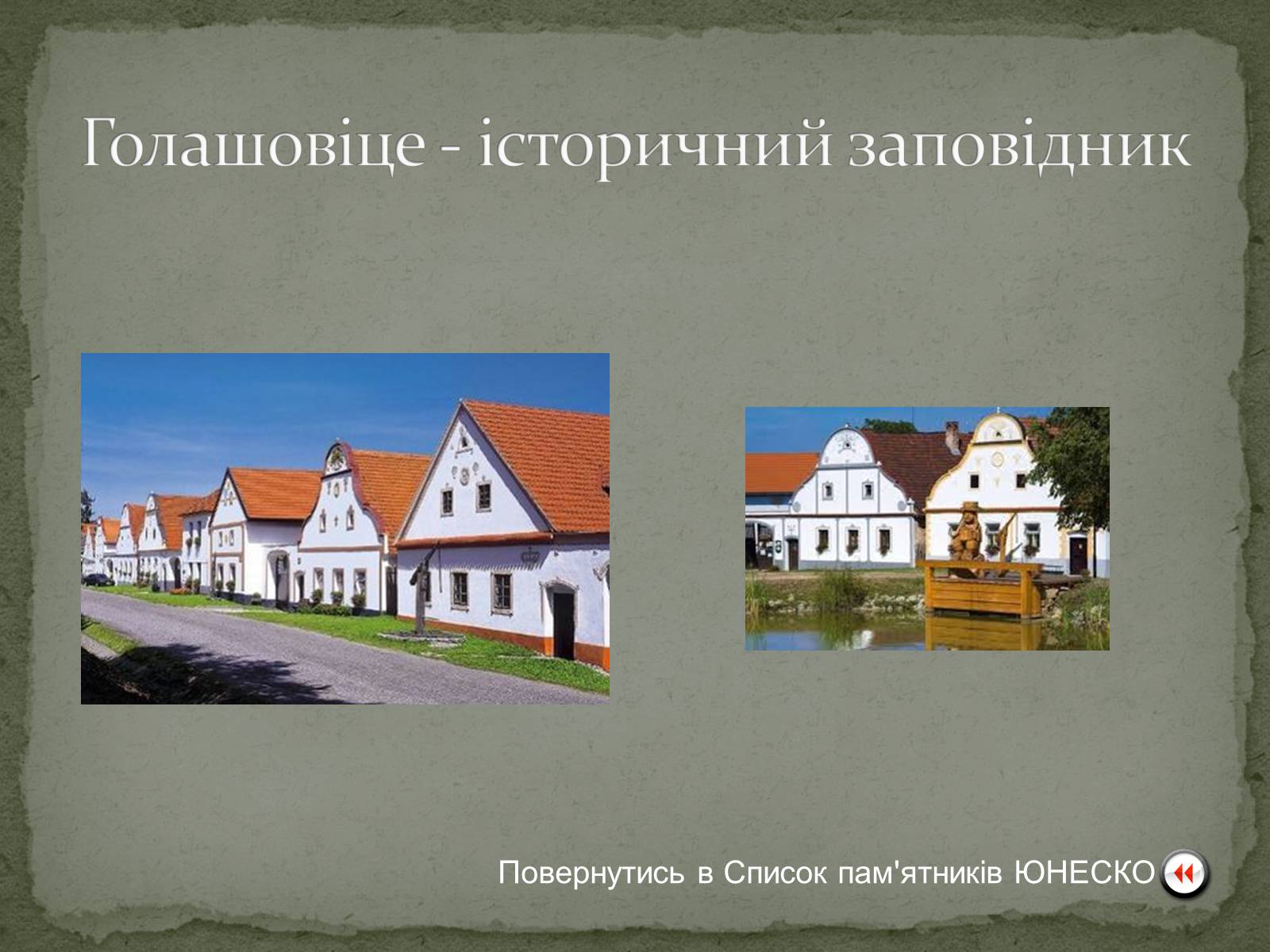 Голашовіце - історичний заповідник

Повернутись в Список пам'ятників ЮНЕСКО